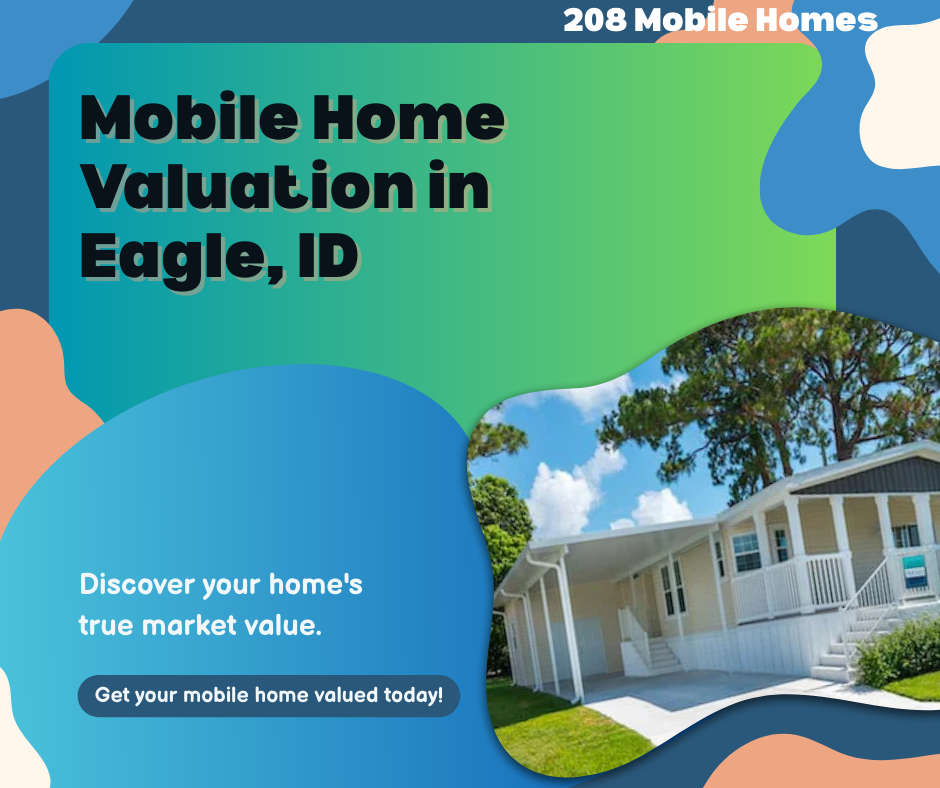 208 Mobile Homes

Mobile Home Valuation in Eagle, ID

Discover your home's true market value.

Get your mobile home valued today!